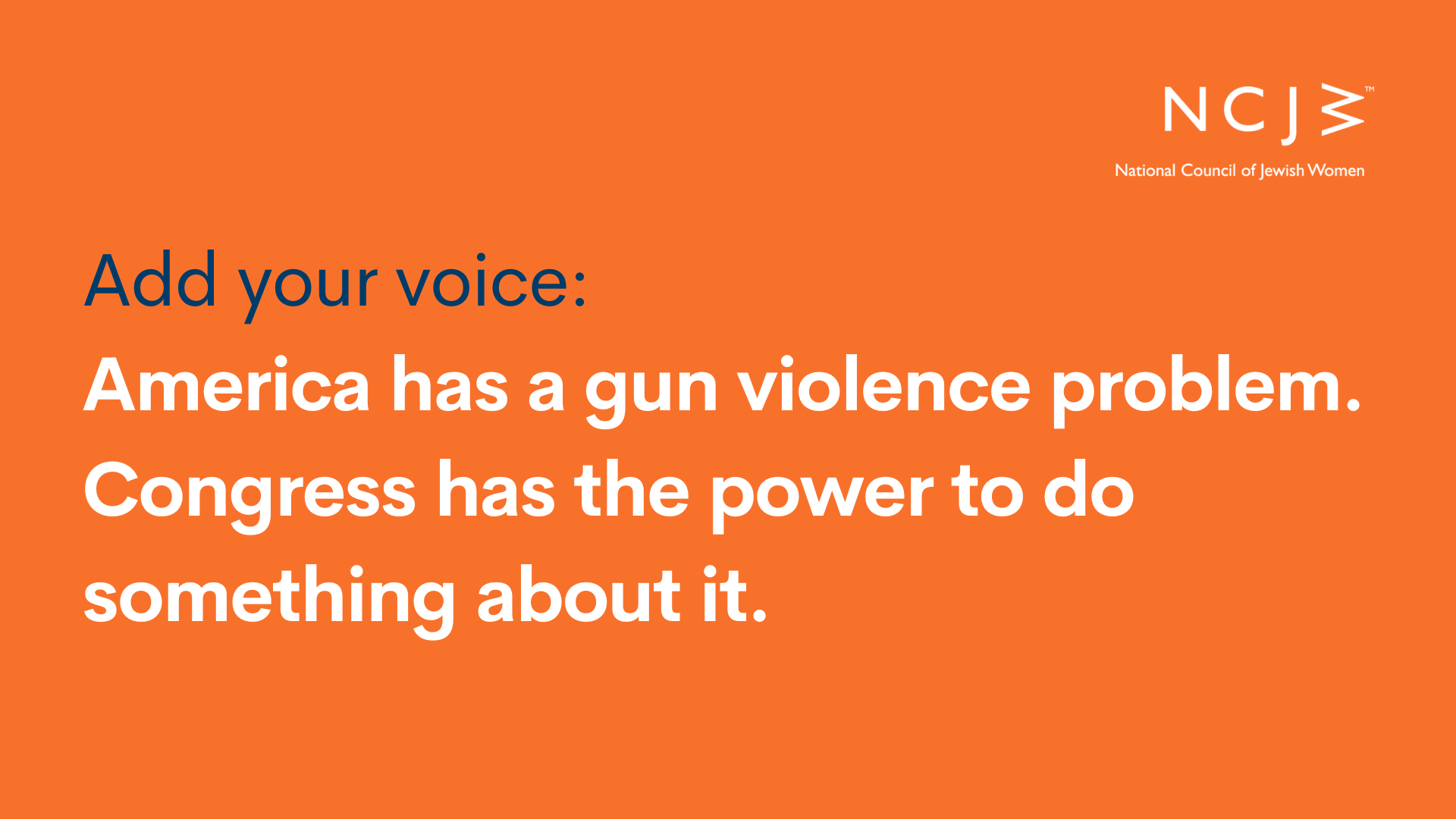 NCJW™
National Council of Jewish Women

Add your voice:
America has a gun violence problem. Congress has the power to do something about it.